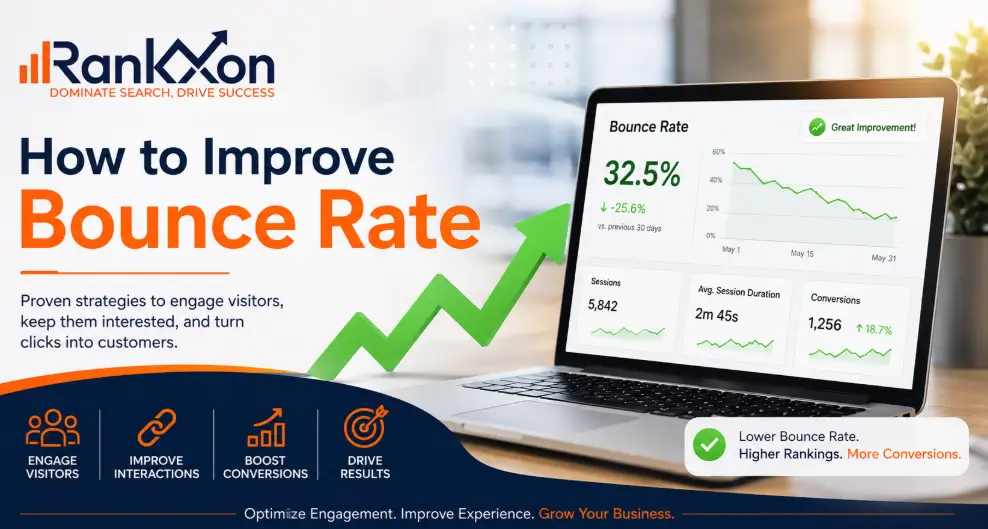 RankXon
DOMINATE SEARCH, DRIVE SUCCESS

How to Improve
Bounce Rate

Proven strategies to engage visitors, keep them interested, and turn clicks into customers.

Bounce Rate
Great Improvement!
32.5%
↓ -25.6%
vs. previous 30 days
60%
40%
20%
0%
May 1
May 15
May 31

Sessions
5,842

Avg. Session Duration
2m 45s

Conversions
1,256 ↑ 18.7%

ENGAGE VISITORS
IMPROVE INTERACTIONS
BOOST CONVERSIONS
DRIVE RESULTS

Lower Bounce Rate.
Higher Rankings. More Conversions.

Optimize Engagement. Improve Experience. Grow Your Business.